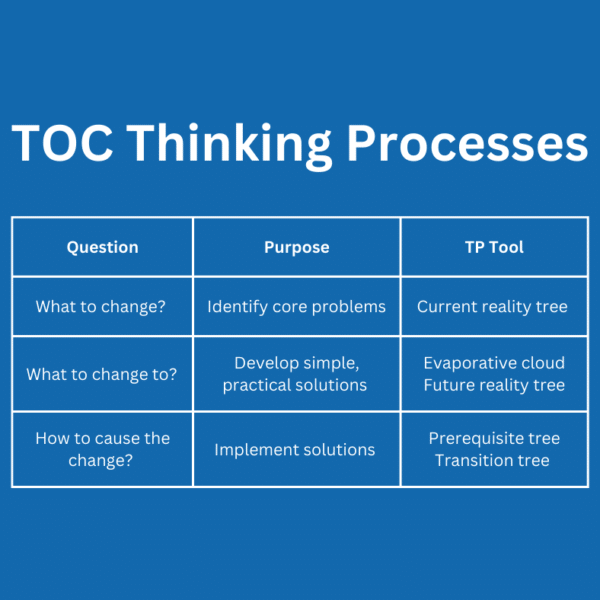 TOC Thinking Processes

| Question | Purpose | TP Tool |
|---|---|---|
| What to change? | Identify core problems | Current reality tree |
| What to change to? | Develop simple, practical solutions | Evaporative cloud Future reality tree |
| How to cause the change? | Implement solutions | Prerequisite tree Transition tree |